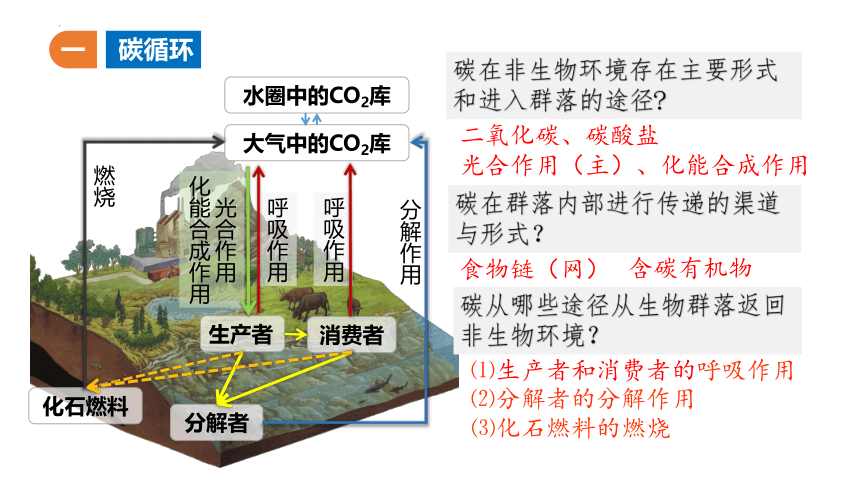 一 碳循环

水圈中的$CO_2$库

大气中的$CO_2$库

燃烧

化能合成作用

光合作用

呼吸作用

呼吸作用

分解作用

生产者

消费者

化石燃料

分解者

碳在非生物环境存在主要形式和进入群落的途径?

二氧化碳、碳酸盐
光合作用（主）、化能合成作用

碳在群落内部进行传递的渠道与形式？

食物链（网） 含碳有机物

碳从哪些途径从生物群落返回非生物环境？

(1)生产者和消费者的呼吸作用
(2)分解者的分解作用
(3)化石燃料的燃烧